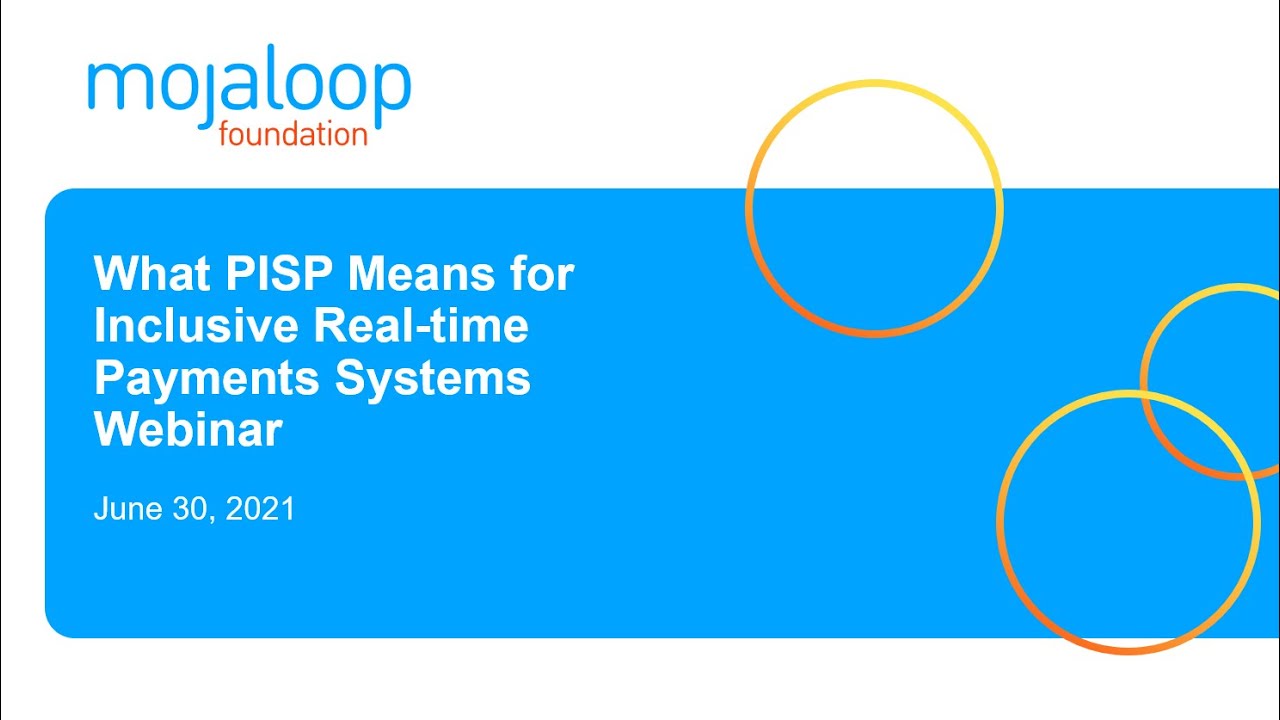 mojaloop
foundation

What PISP Means for Inclusive Real-time Payments Systems Webinar

June 30, 2021